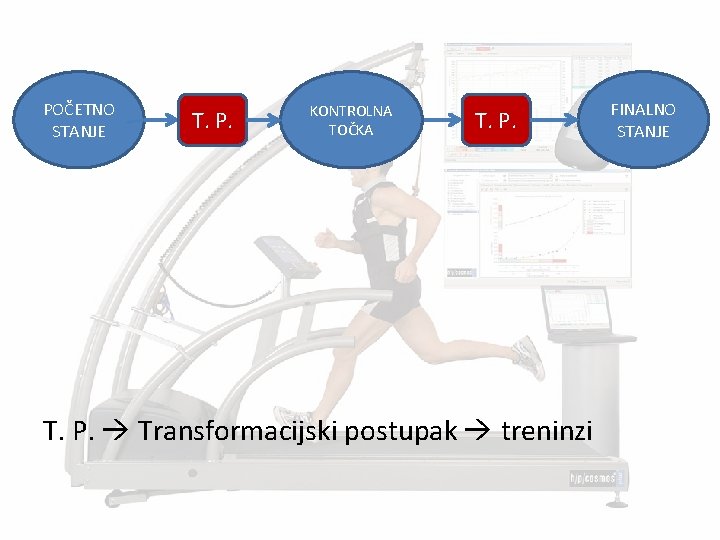 POČETNO STANJE

T. P.

KONTROLNA TOČKA

T. P.

FINALNO STANJE

T. P. → Transformacijski postupak → treninzi

h/p/cosmos